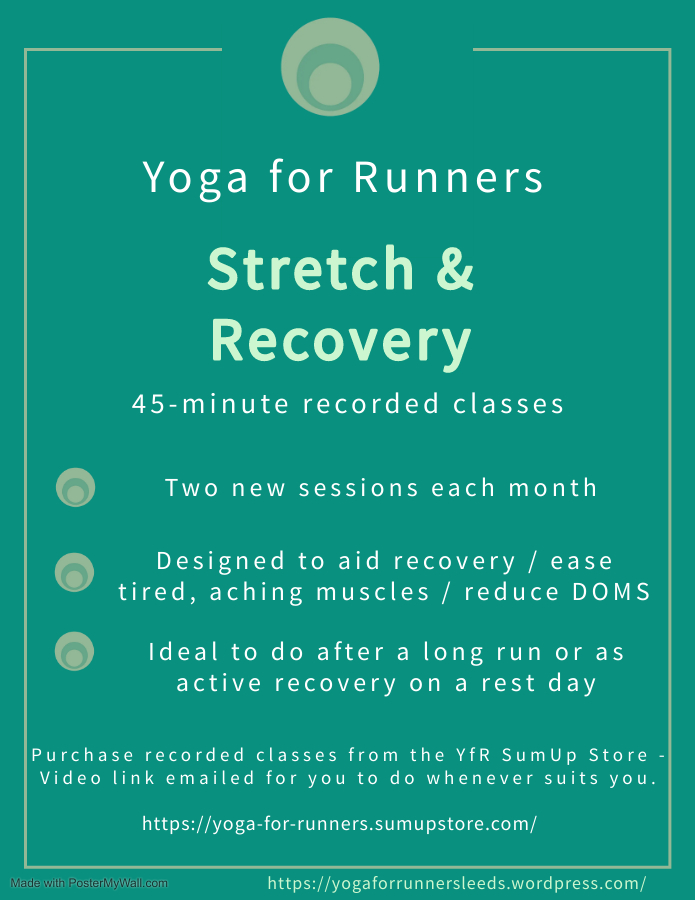 Yoga for Runners

Stretch & Recovery

45-minute recorded classes

Two new sessions each month

Designed to aid recovery / ease tired, aching muscles / reduce DOMS

Ideal to do after a long run or as active recovery on a rest day

Purchase recorded classes from the YfR SumUp Store - Video link emailed for you to do whenever suits you.

https://yoga-for-runners.sumupstore.com/

Made with PosterMyWall.com

https://yogaforrunnersleeds.wordpress.com/